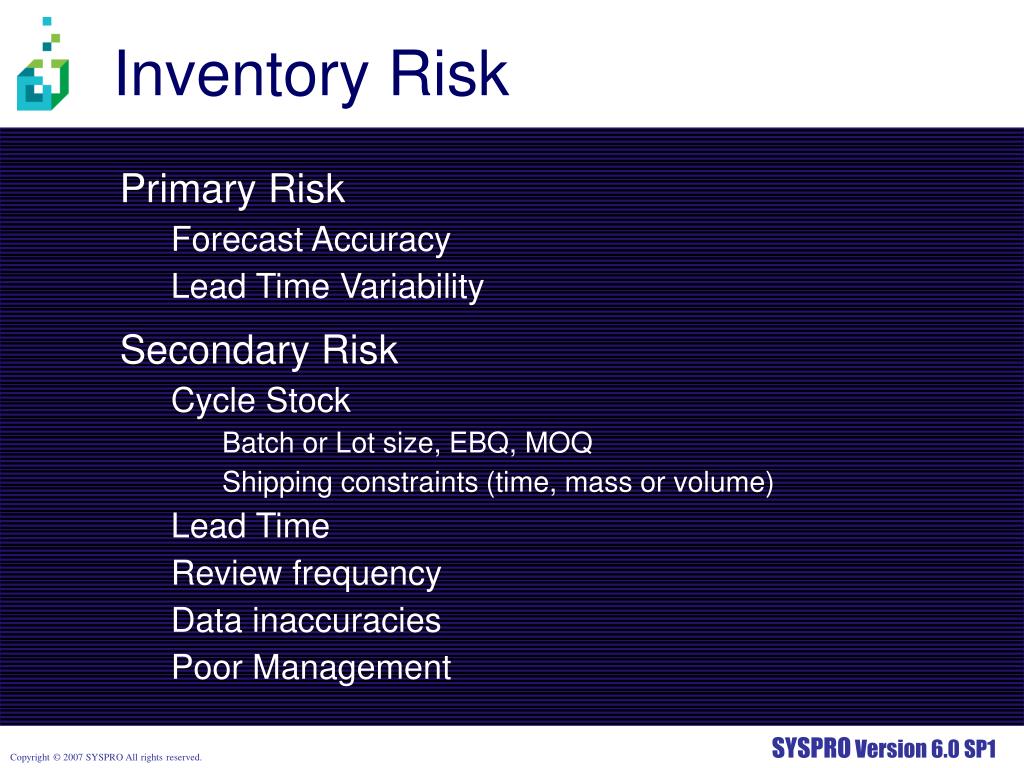 Inventory Risk

Primary Risk

Forecast Accuracy

Lead Time Variability

Secondary Risk

Cycle Stock

Batch or Lot size, EBQ, MOQ

Shipping constraints (time, mass or volume)

Lead Time

Review frequency

Data inaccuracies

Poor Management

Copyright © 2007 SYSPRO All rights reserved.

SYSPRO Version 6.0 SP1